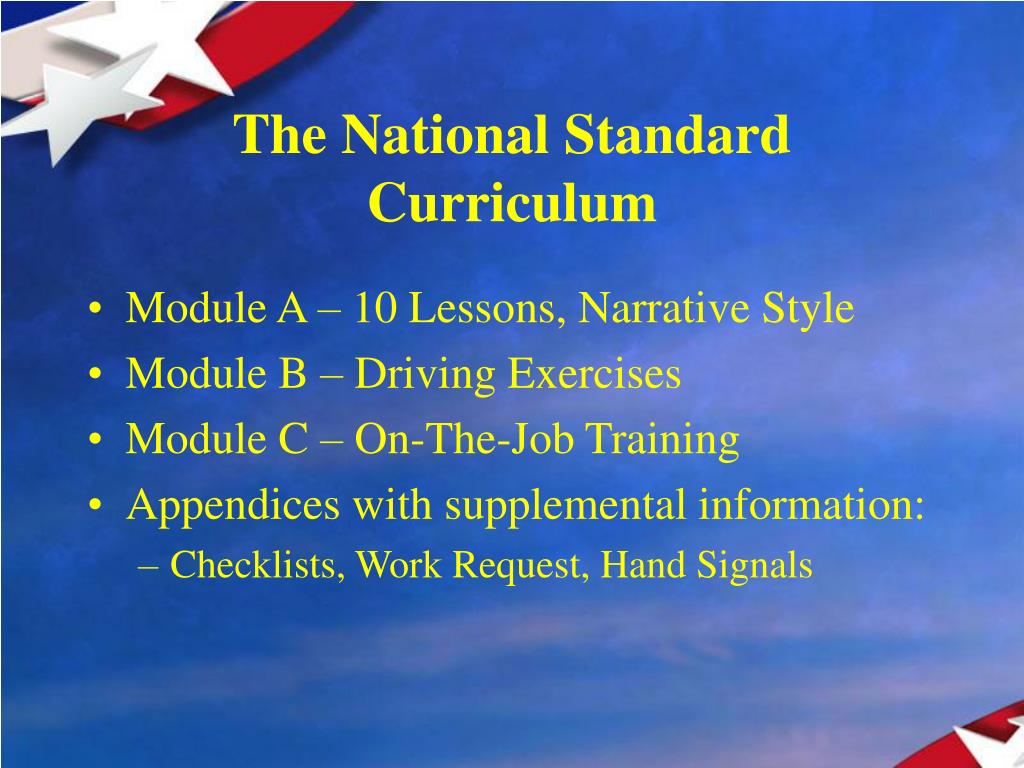 The National Standard Curriculum

• Module A – 10 Lessons, Narrative Style
• Module B – Driving Exercises
• Module C – On-The-Job Training
• Appendices with supplemental information:
– Checklists, Work Request, Hand Signals